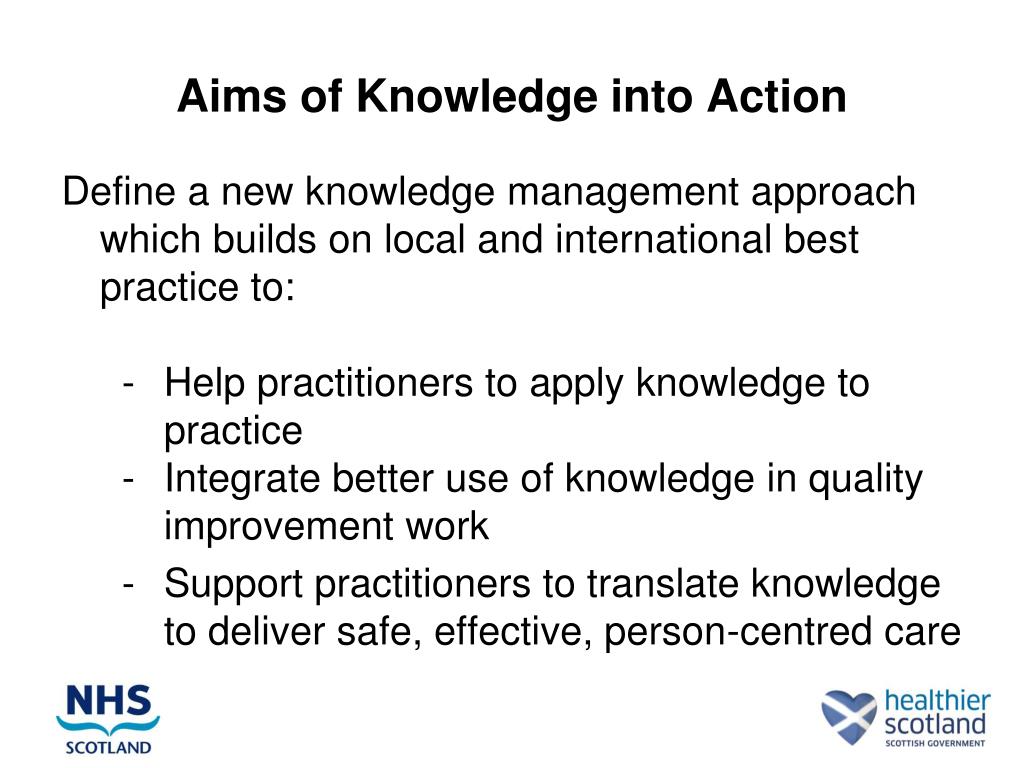 Aims of Knowledge into Action

Define a new knowledge management approach which builds on local and international best practice to:

- Help practitioners to apply knowledge to practice
- Integrate better use of knowledge in quality improvement work
- Support practitioners to translate knowledge to deliver safe, effective, person-centred care

NHS
SCOTLAND

healthier
scotland
SCOTTISH GOVERNMENT